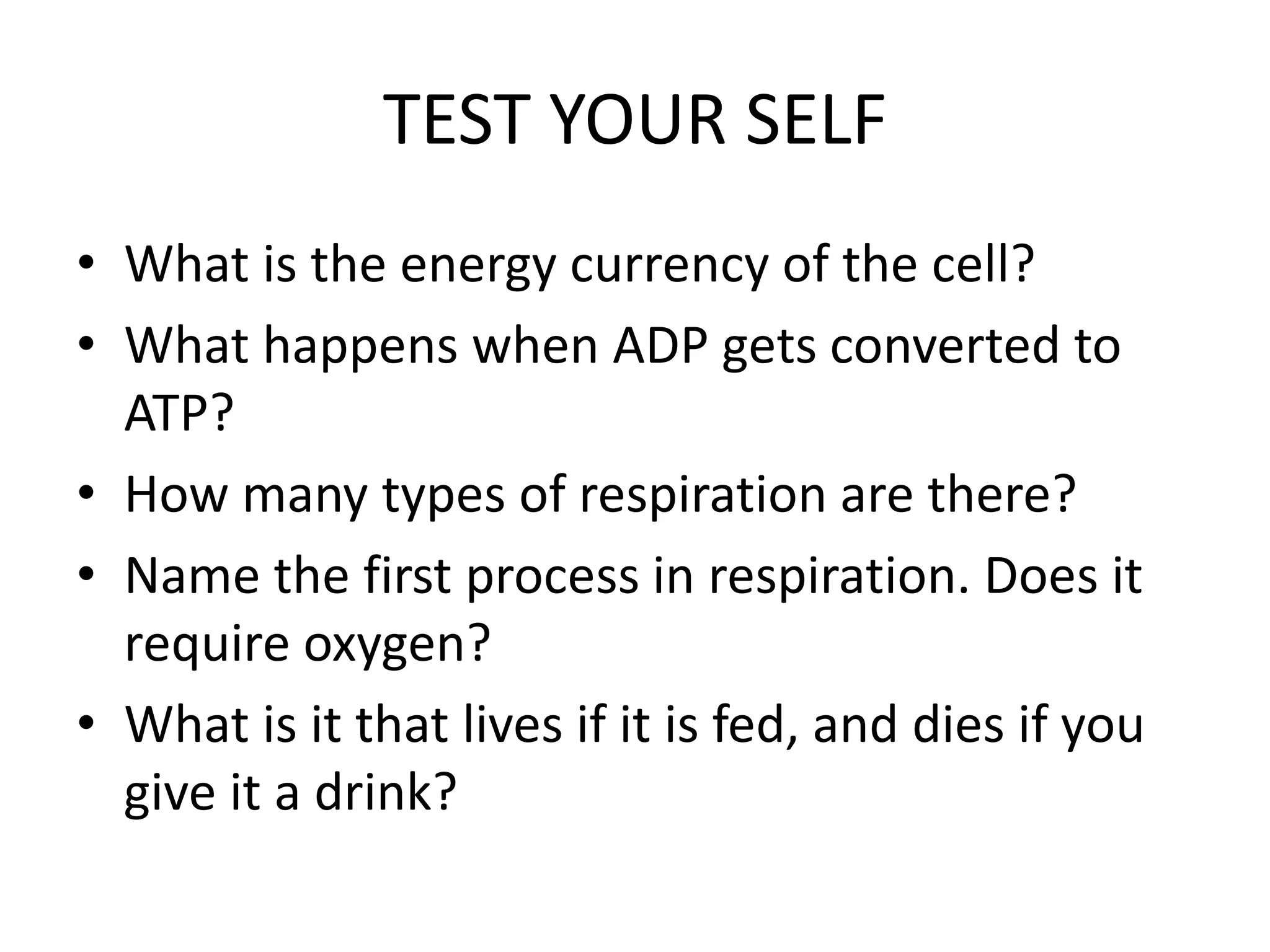 TEST YOUR SELF

• What is the energy currency of the cell?
• What happens when ADP gets converted to ATP?
• How many types of respiration are there?
• Name the first process in respiration. Does it require oxygen?
• What is it that lives if it is fed, and dies if you give it a drink?